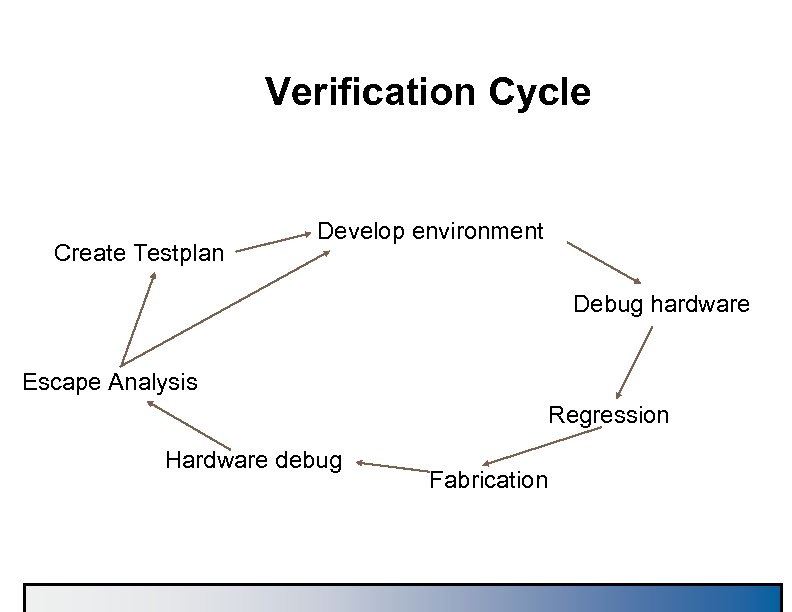 Verification Cycle

Create Testplan

Develop environment

Debug hardware

Regression

Fabrication

Hardware debug

Escape Analysis